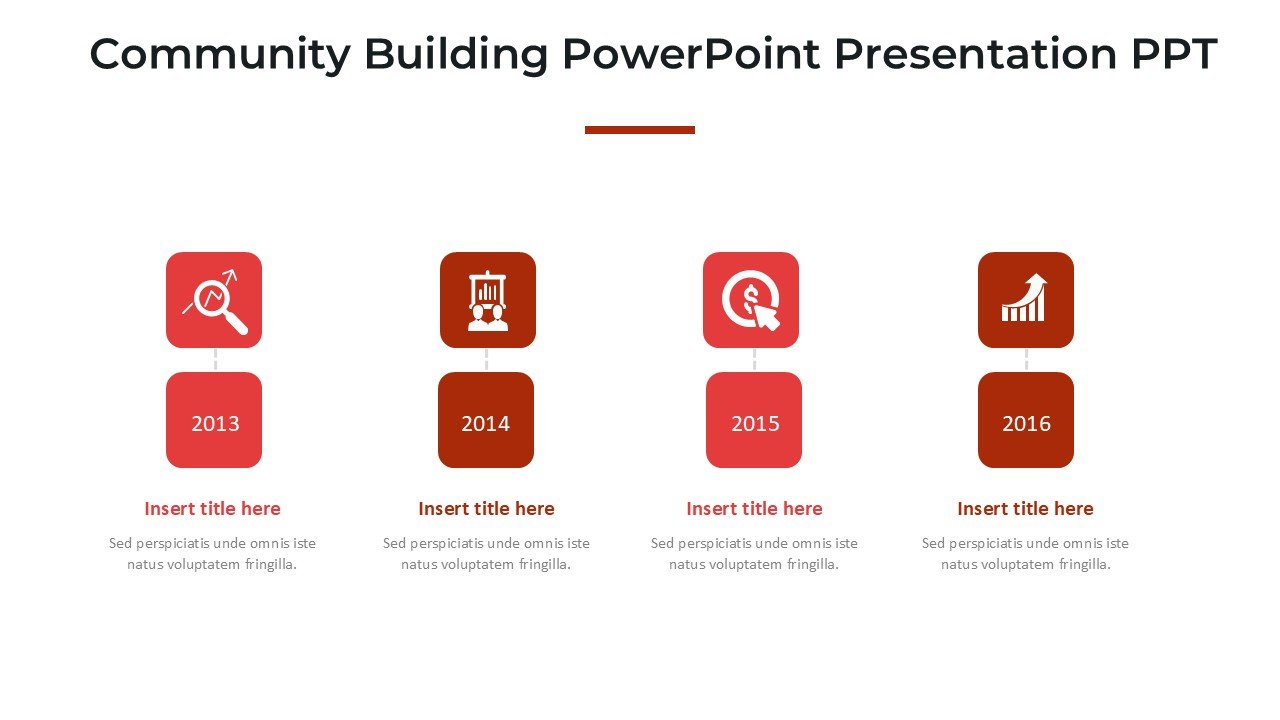 Community Building PowerPoint Presentation PPT

2013

Insert title here

Sed perspiciatis unde omnis iste natus voluptatem fringilla.

2014

Insert title here

Sed perspiciatis unde omnis iste natus voluptatem fringilla.

2015

Insert title here

Sed perspiciatis unde omnis iste natus voluptatem fringilla.

2016

Insert title here

Sed perspiciatis unde omnis iste natus voluptatem fringilla.